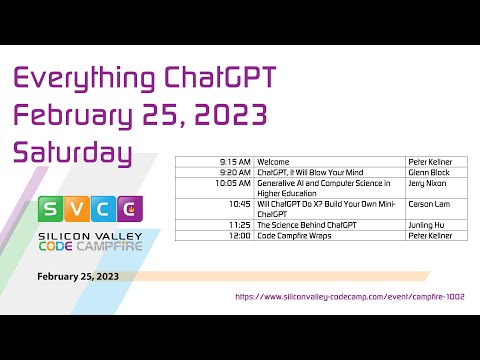 Everything ChatGPT
February 25, 2023
Saturday

| 9:15 AM | Welcome | Peter Kellner |
|---|---|---|
| 9:20 AM | ChatGPT, It Will Blow Your Mind | Glenn Block |
| 10:05 AM | Generative AI and Computer Science in Higher Education | Jerry Nixon |
| 10:45 | Will ChatGPT Do X? Build Your Own Mini-ChatGPT | Carson Lam |
| 11:25 | The Science Behind ChatGPT | Junling Hu |
| 12:00 | Code Campfire Wraps | Peter Kellner |

S V C C
SILICON VALLEY
CODE CAMPFIRE

February 25, 2023

https://www.siliconvalley-codecamp.com/event/campfire-1002